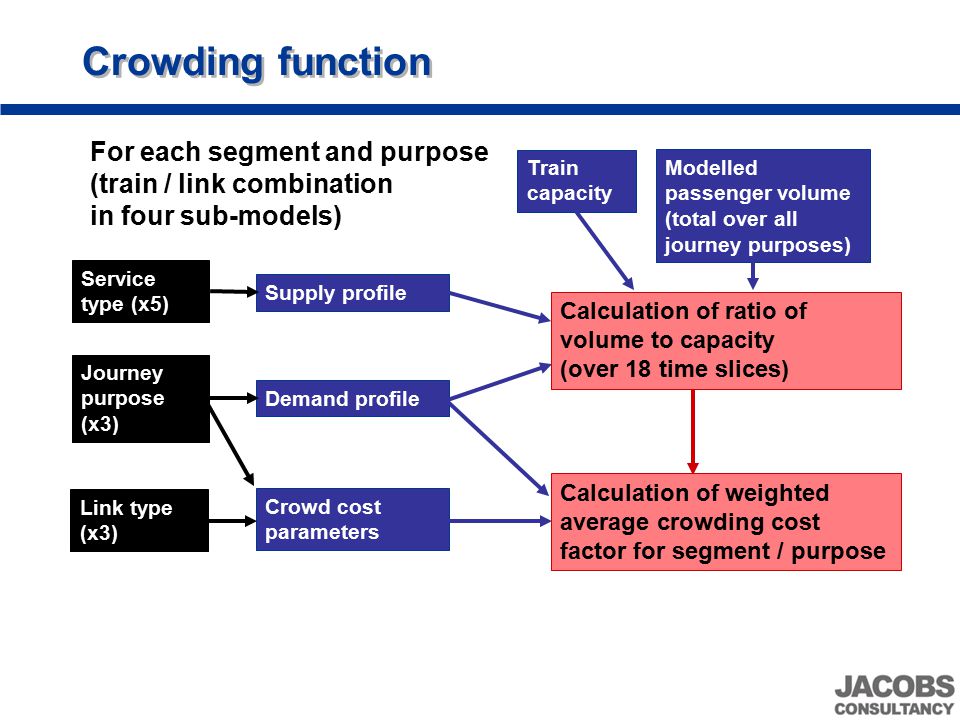 Crowding function

For each segment and purpose (train / link combination in four sub-models)

Train capacity

Modelled passenger volume (total over all journey purposes)

Service type (x5)

Supply profile

Calculation of ratio of volume to capacity (over 18 time slices)

Journey purpose (x3)

Demand profile

Link type (x3)

Crowd cost parameters

Calculation of weighted average crowding cost factor for segment / purpose

JACOBS CONSULTANCY